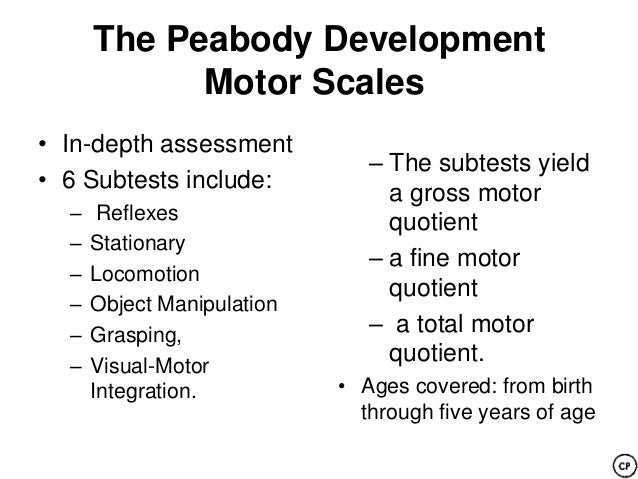 The Peabody Development Motor Scales

• In-depth assessment
• 6 Subtests include:
– Reflexes
– Stationary
– Locomotion
– Object Manipulation
– Grasping,
– Visual-Motor Integration.

– The subtests yield a gross motor quotient
– a fine motor quotient
– a total motor quotient.
• Ages covered: from birth through five years of age

CP